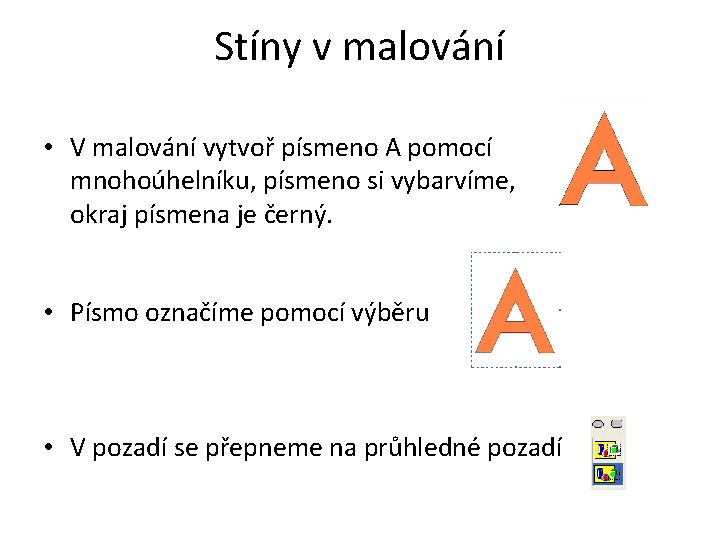 Stíny v malování

• V malování vytvoř písmeno A pomocí mnohoúhelníku, písmeno si vybarvíme, okraj písmena je černý.

A

• Písmo označíme pomocí výběru

A

• V pozadí se přepneme na průhledné pozadí